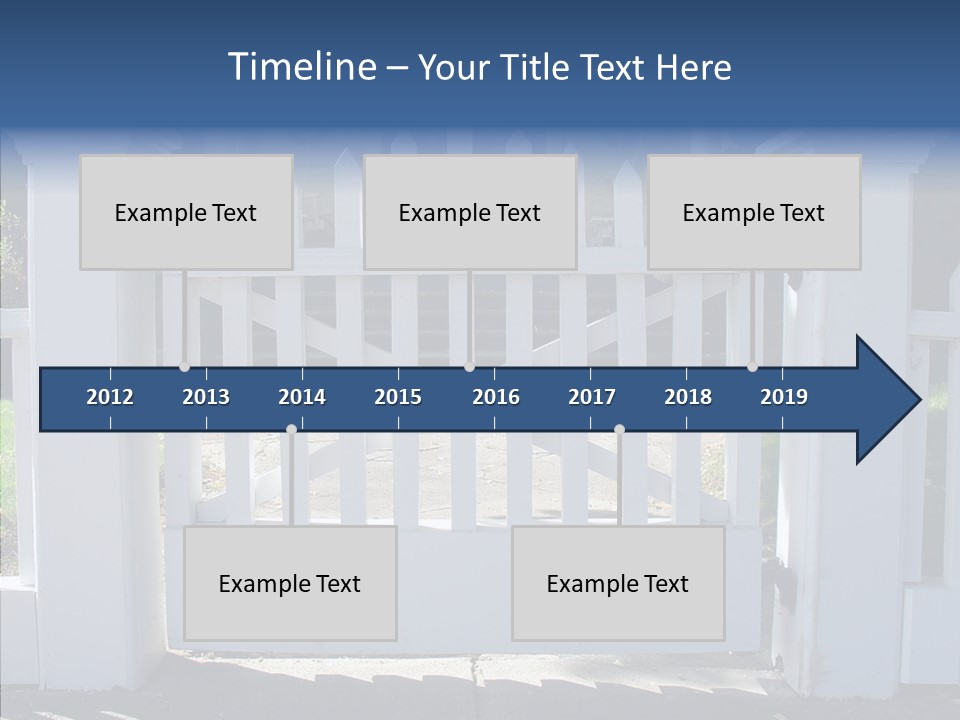 Timeline – Your Title Text Here

Example Text

Example Text

Example Text

2012 2013 2014 2015 2016 2017 2018 2019

Example Text

Example Text